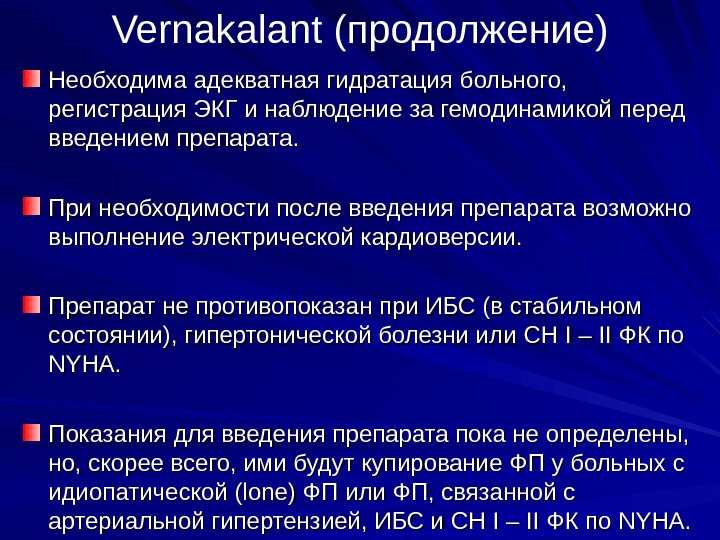 Vernakalant (продолжение)

Необходима адекватная гидратация больного, регистрация ЭКГ и наблюдение за гемодинамикой перед введением препарата.

При необходимости после введения препарата возможно выполнение электрической кардиоверсии.

Препарат не противопоказан при ИБС (в стабильном состоянии), гипертонической болезни или СН I – II ФК по NYHA.

Показания для введения препарата пока не определены, но, скорее всего, ими будут купирование ФП у больных с идиопатической (lone) ФП или ФП, связанной с артериальной гипертензией, ИБС и СН I – II ФК по NYHA.